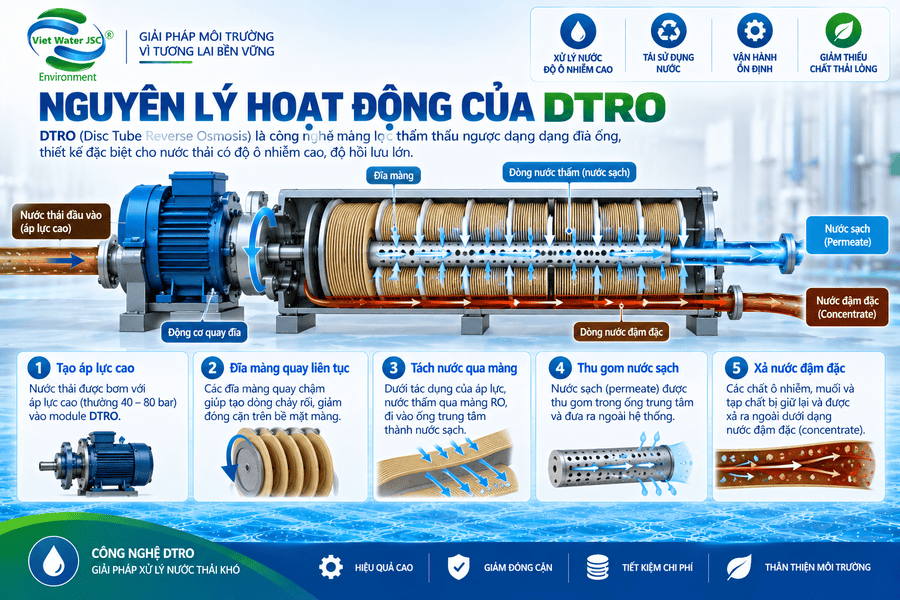 Viet Water JSC®
Environment

GIẢI PHÁP MÔI TRƯỜNG
VÌ TƯƠNG LAI BỀN VỮNG

XỬ LÝ NƯỚC ĐỘ Ô NHIỄM CAO
TÁI SỬ DỤNG NƯỚC
VẬN HÀNH ỔN ĐỊNH
GIẢM THIỂU CHẤT THẢI LỎNG

NGUYÊN LÝ HOẠT ĐỘNG CỦA DTRO

DTRO (Disc Tube Reverse Osmosis) là công nghệ màng lọc thẩm thấu ngược dạng dạng đĩa ống, thiết kế đặc biệt cho nước thải có độ ô nhiễm cao, độ hồi lưu lớn.

Nước thải đầu vào (áp lực cao)
Đĩa màng
Dòng nước thấm (nước sạch)
Nước sạch (Permeate)
Nước đậm đặc (Concentrate)
Động cơ quay đĩa
Dòng nước đậm đặc

1 Tạo áp lực cao
Nước thải được bơm với áp lực cao (thường 40 – 80 bar) vào module DTRO.

2 Đĩa màng quay liên tục
Các đĩa màng quay chậm giúp tạo dòng chảy rối, giảm đóng cặn trên bề mặt màng.

3 Tách nước qua màng
Dưới tác dụng của áp lực, nước thấm qua màng RO, đi vào ống trung tâm thành nước sạch.

4 Thu gom nước sạch
Nước sạch (permeate) được thu gom trong ống trung tâm và đưa ra ngoài hệ thống.

5 Xả nước đậm đặc
Các chất ô nhiễm, muối và tạp chất bị giữ lại và được xả ra ngoài dưới dạng nước đậm đặc (concentrate).

CÔNG NGHỆ DTRO
GIẢI PHÁP XỬ LÝ NƯỚC THẢI KHÓ

HIỆU QUẢ CAO
GIẢM ĐÓNG CẶN
TIẾT KIỆM CHI PHÍ
THÂN THIỆN MÔI TRƯỜNG